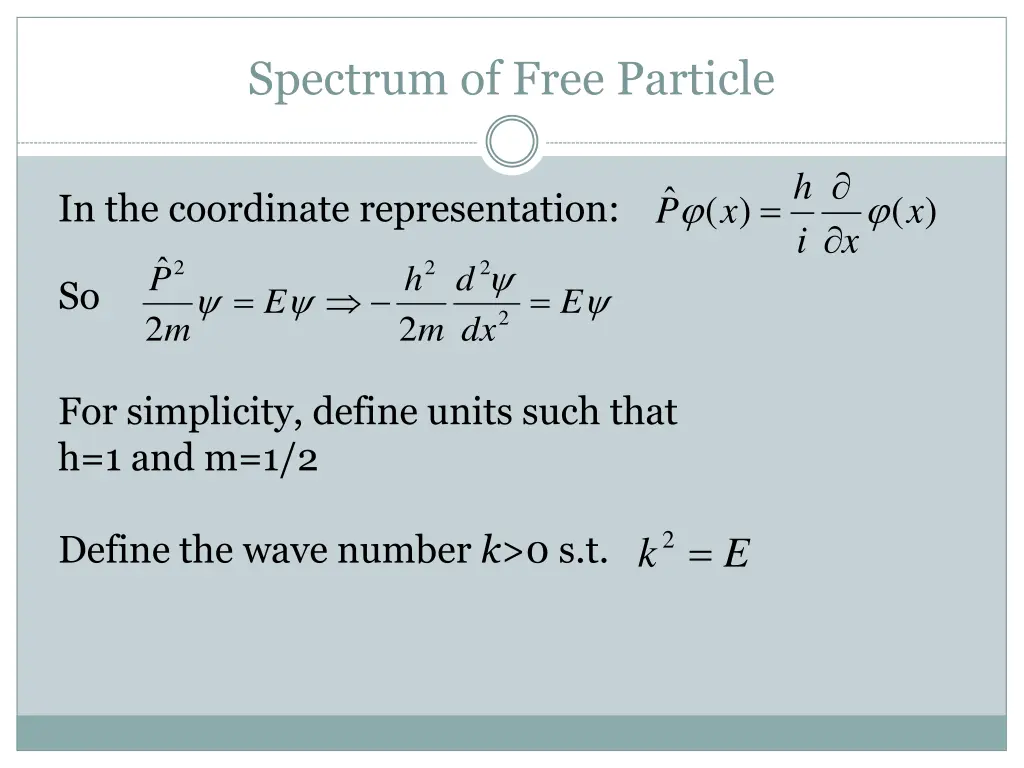 Spectrum of Free Particle

In the coordinate representation: $\hat{P}\varphi(x) = \frac{h}{i}\frac{\partial}{\partial x}\varphi(x)$

So $\frac{\hat{P}^2}{2m}\psi = E\psi \Rightarrow -\frac{h^2}{2m}\frac{d^2\psi}{dx^2} = E\psi$

For simplicity, define units such that h=1 and m=1/2

Define the wave number $k$>0 s.t. $k^2 = E$